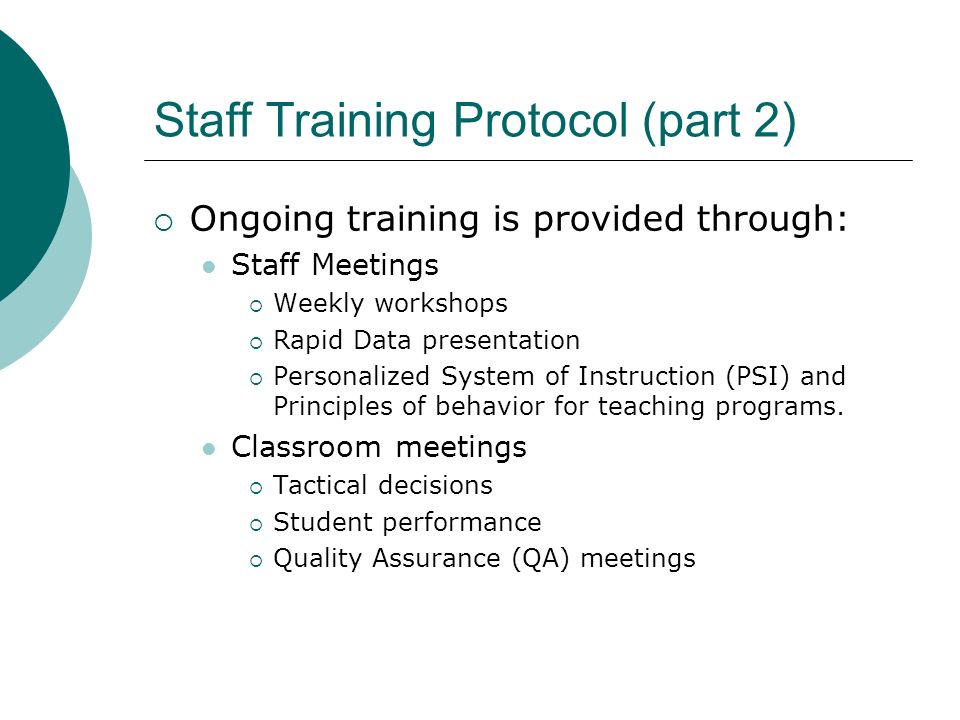 Staff Training Protocol (part 2)

Ongoing training is provided through:

Staff Meetings

Weekly workshops

Rapid Data presentation

Personalized System of Instruction (PSI) and Principles of behavior for teaching programs.

Classroom meetings

Tactical decisions

Student performance

Quality Assurance (QA) meetings